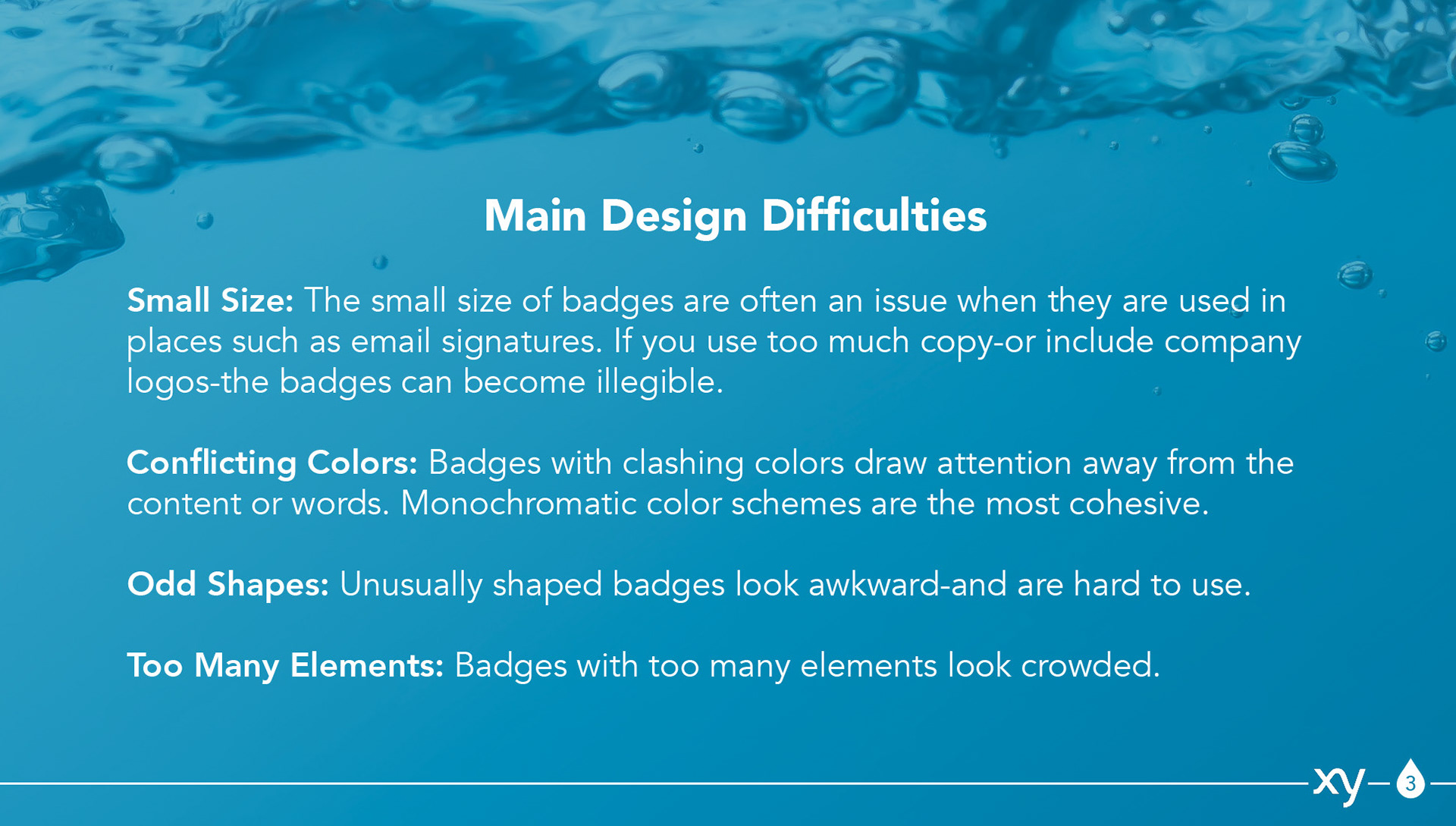 Main Design Difficulties

Small Size: The small size of badges are often an issue when they are used in places such as email signatures. If you use too much copy-or include company logos-the badges can become illegible.

Conflicting Colors: Badges with clashing colors draw attention away from the content or words. Monochromatic color schemes are the most cohesive.

Odd Shapes: Unusually shaped badges look awkward-and are hard to use.

Too Many Elements: Badges with too many elements look crowded.

xy

3